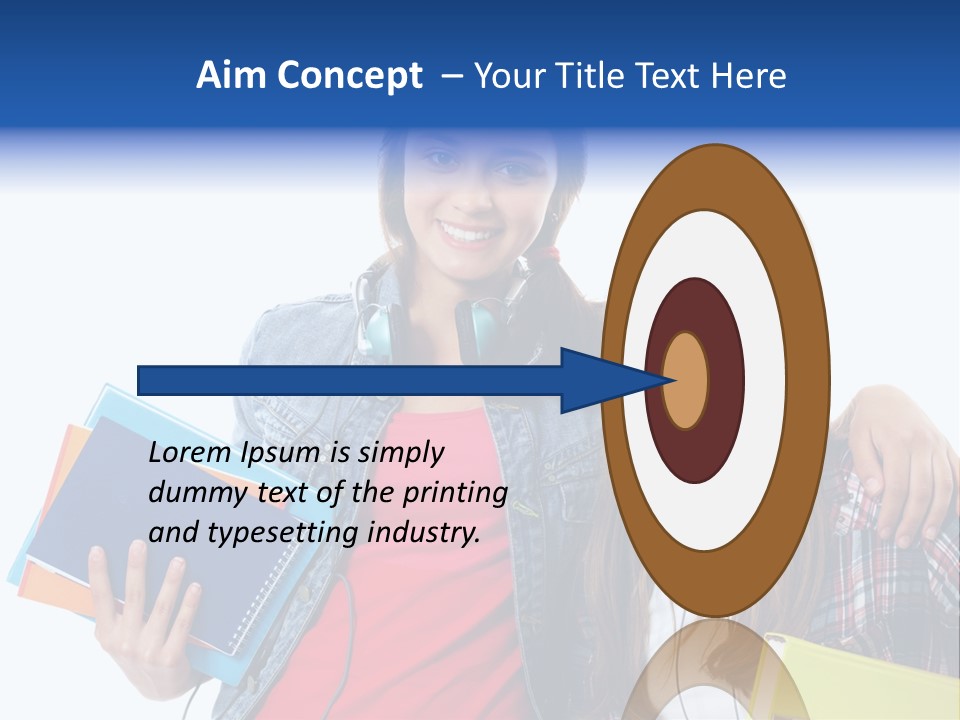 Aim Concept – Your Title Text Here

Lorem Ipsum is simply dummy text of the printing and typesetting industry.